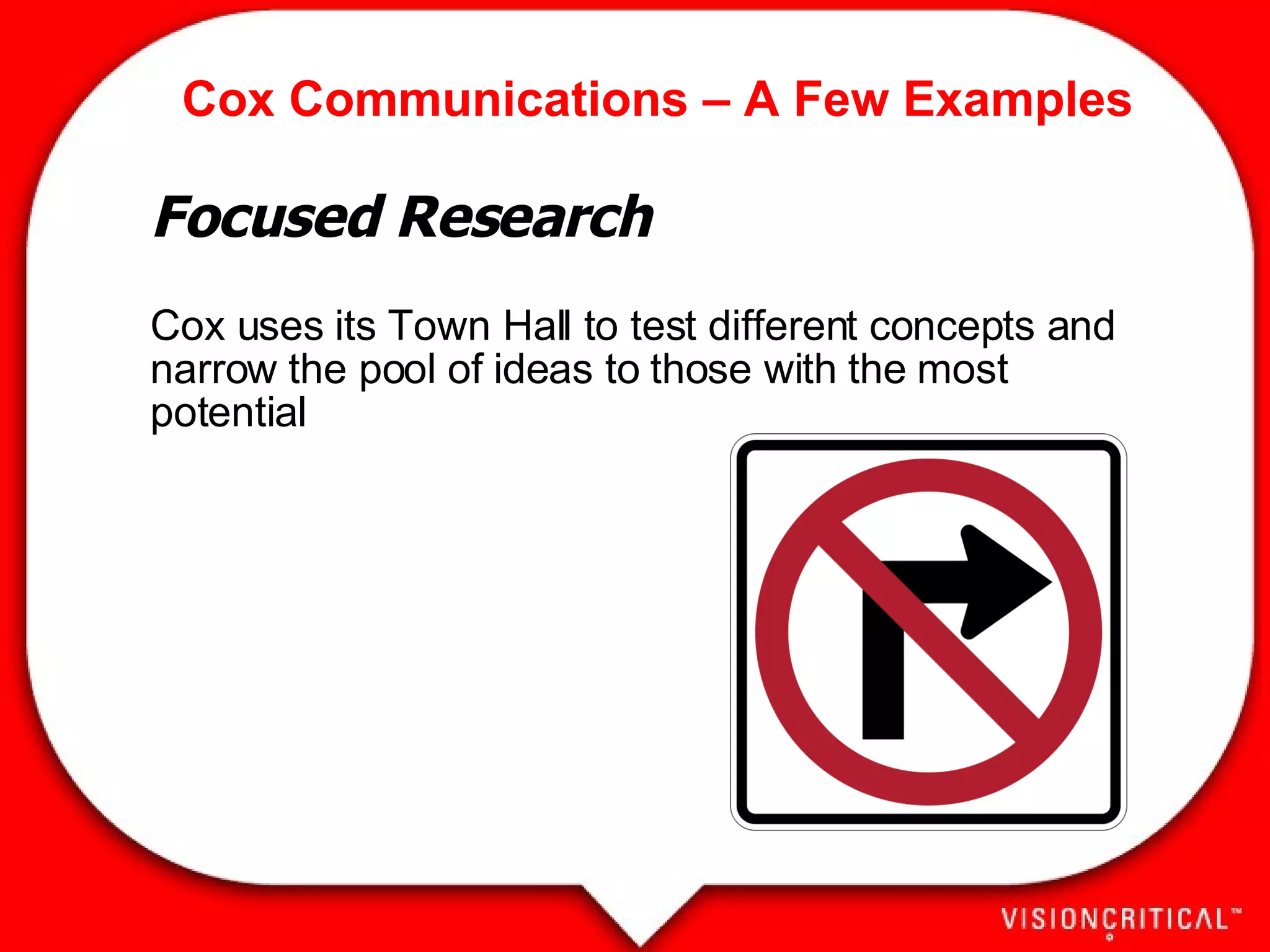 Cox Communications – A Few Examples

Focused Research

Cox uses its Town Hall to test different concepts and narrow the pool of ideas to those with the most potential

VISIONCRITICAL™